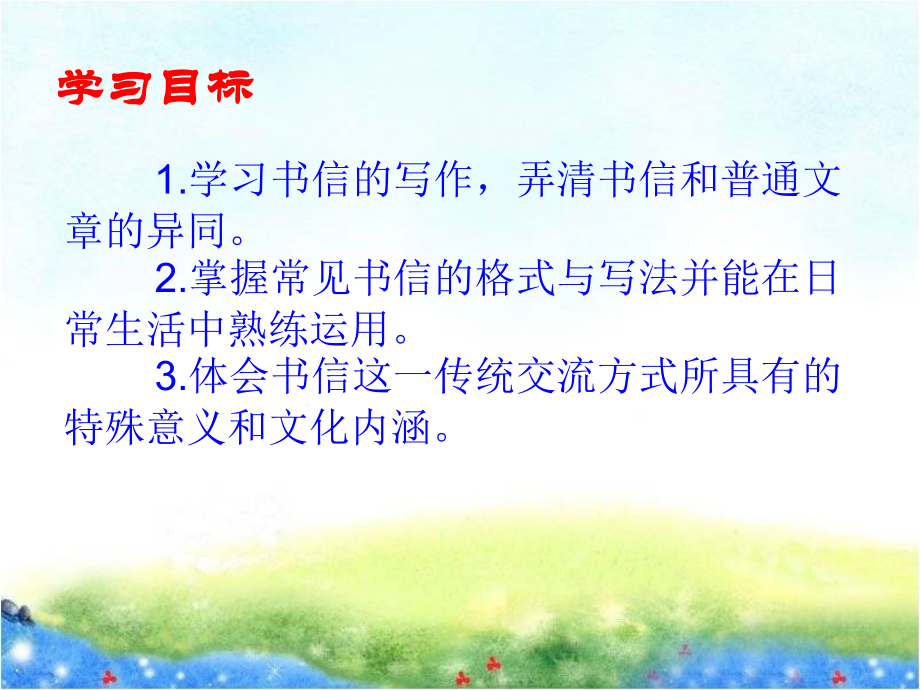 学习目标

1.学习书信的写作，弄清书信和普通文章的异同。

2.掌握常见书信的格式与写法并能在日常生活中熟练运用。

3.体会书信这一传统交流方式所具有的特殊意义和文化内涵。